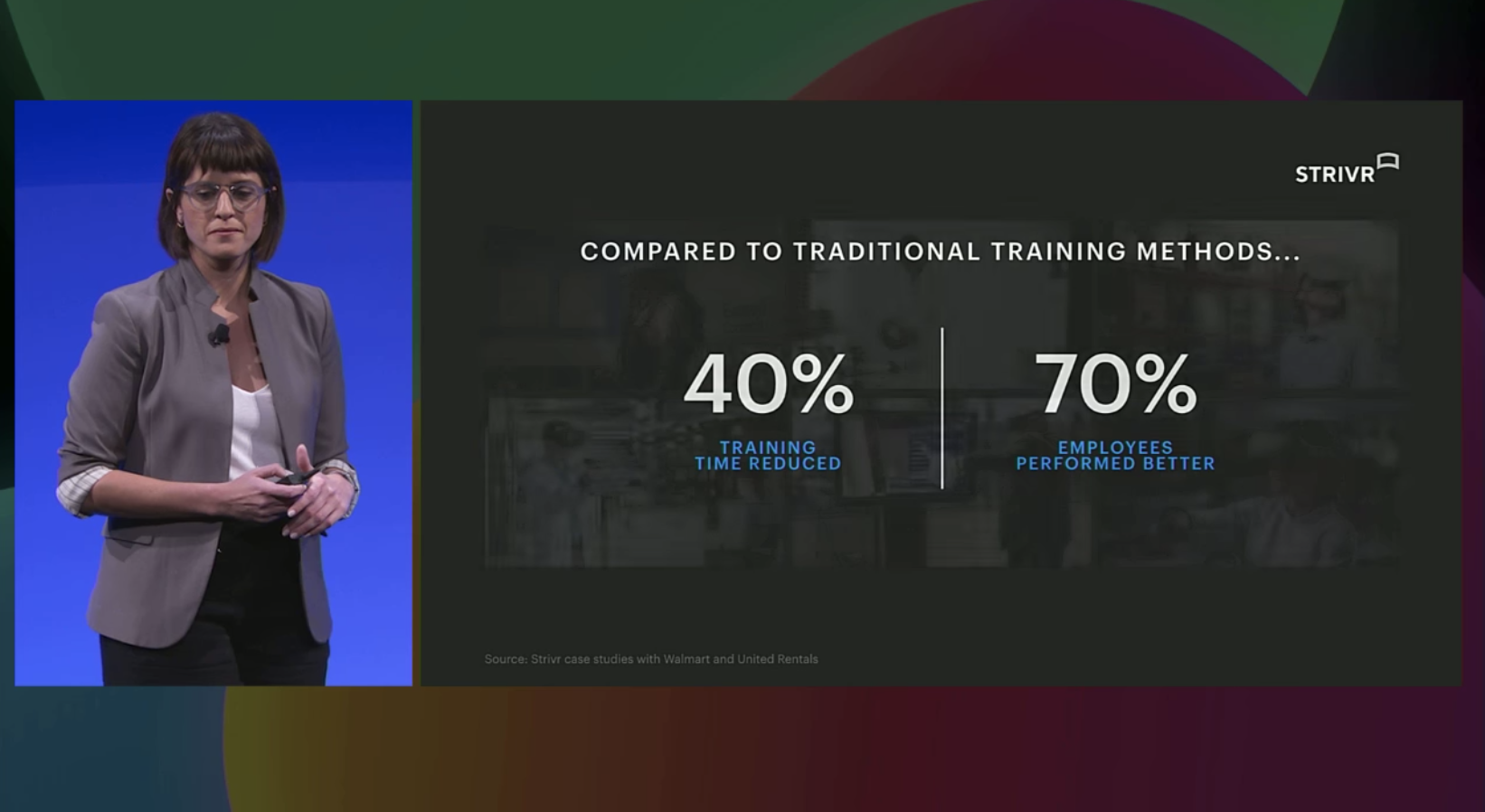 STRIVR

COMPARED TO TRADITIONAL TRAINING METHODS...

40%
TRAINING TIME REDUCED

70%
EMPLOYEES PERFORMED BETTER

Source: Strivr case studies with Walmart and United Rentals